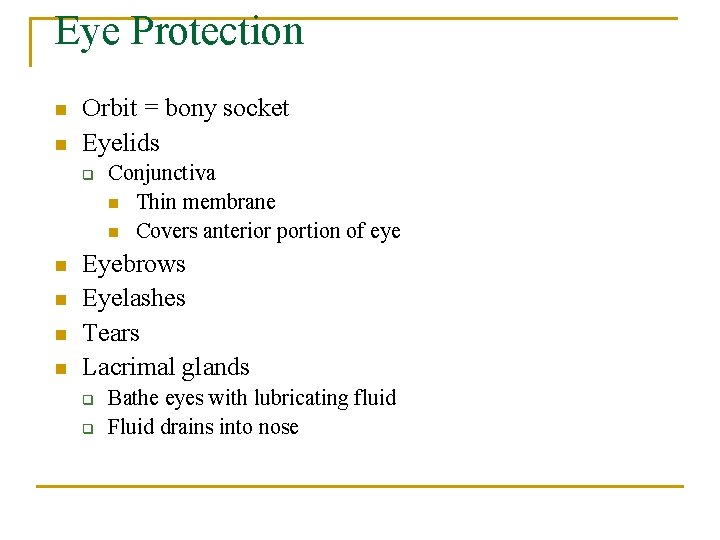 Eye Protection

- Orbit = bony socket
- Eyelids
  - Conjunctiva
    - Thin membrane
    - Covers anterior portion of eye
- Eyebrows
- Eyelashes
- Tears
- Lacrimal glands
  - Bathe eyes with lubricating fluid
  - Fluid drains into nose